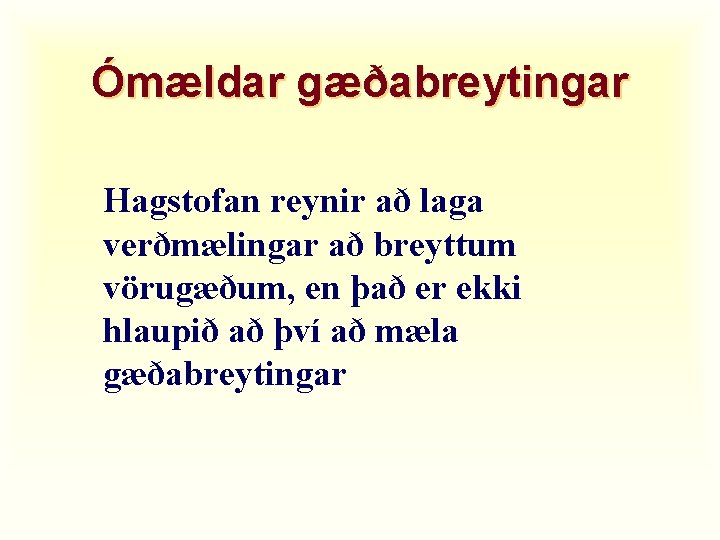 Ómældar gæðabreytingar

Hagstofan reynir að laga verðmælingar að breyttum vörugæðum, en það er ekki hlaupið að því að mæla gæðabreytingar